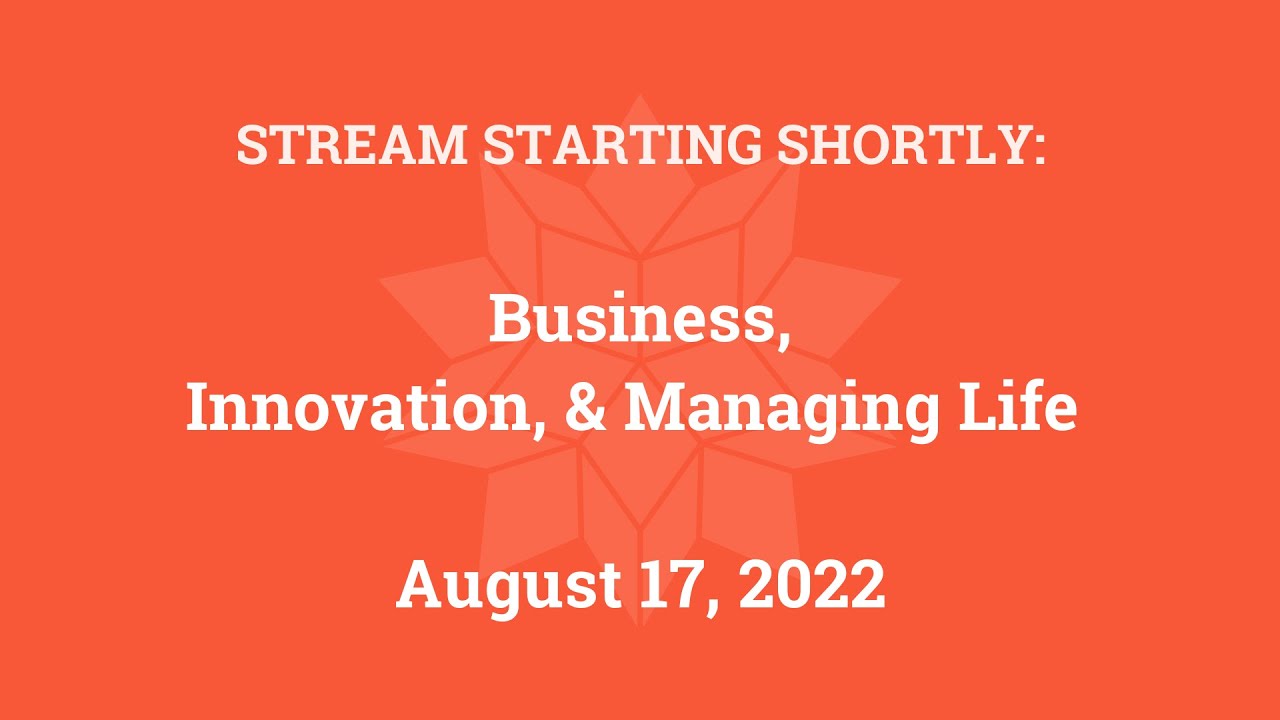 STREAM STARTING SHORTLY:

Business,
Innovation, & Managing Life

August 17, 2022